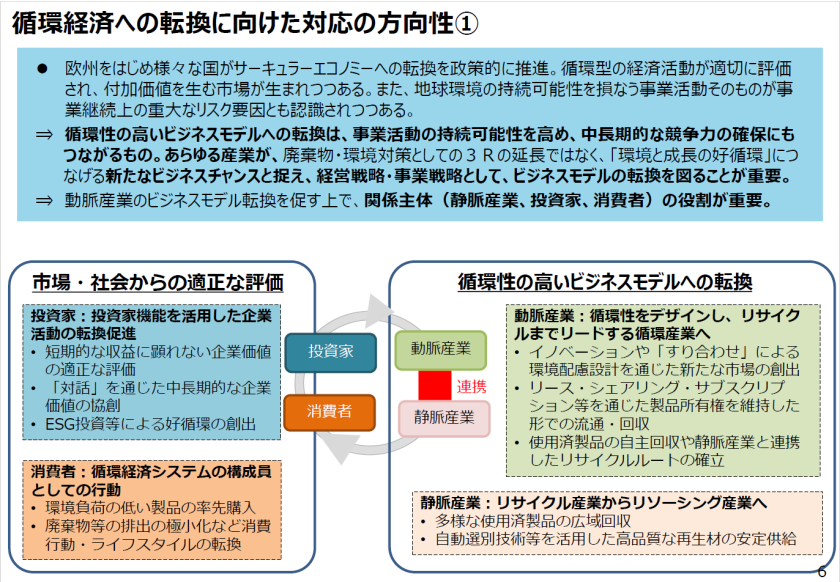 循環経済への転換に向けた対応の方向性①

● 欧州をはじめ様々な国がサーキュラーエコノミーへの転換を政策的に推進。循環型の経済活動が適切に評価され、付加価値を生む市場が生まれつつある。また、地球環境の持続可能性を損なう事業活動そのものが事業継続上の重大なリスク要因とも認識されつつある。

⇒ 循環性の高いビジネスモデルへの転換は、事業活動の持続可能性を高め、中長期的な競争力の確保にもつながるもの。あらゆる産業が、廃棄物・環境対策としての３Ｒの延長ではなく、「環境と成長の好循環」につなげる新たなビジネスチャンスと捉え、経営戦略・事業戦略として、ビジネスモデルの転換を図ることが重要。

⇒ 動脈産業のビジネスモデル転換を促す上で、関係主体（静脈産業、投資家、消費者）の役割が重要。

市場・社会からの適正な評価

投資家：投資家機能を活用した企業活動の転換促進
• 短期的な収益に顕れない企業価値の適正な評価
• 「対話」を通じた中長期的な企業価値の協創
• ESG投資等による好循環の創出

消費者：循環経済システムの構成員としての行動
• 環境負荷の低い製品の率先購入
• 廃棄物等の排出の極小化など消費行動・ライフスタイルの転換

投資家

消費者

動脈産業

連携

静脈産業

循環性の高いビジネスモデルへの転換

動脈産業：循環性をデザインし、リサイクルまでリードする循環産業へ
• イノベーションや「すり合わせ」による環境配慮設計を通じた新たな市場の創出
• リース・シェアリング・サブスクリプション等を通じた製品所有権を維持した形での流通・回収
• 使用済製品の自主回収や静脈産業と連携したリサイクルルートの確立

静脈産業：リサイクル産業からリソーシング産業へ
• 多様な使用済製品の広域回収
• 自動選別技術等を活用した高品質な再生材の安定供給

6